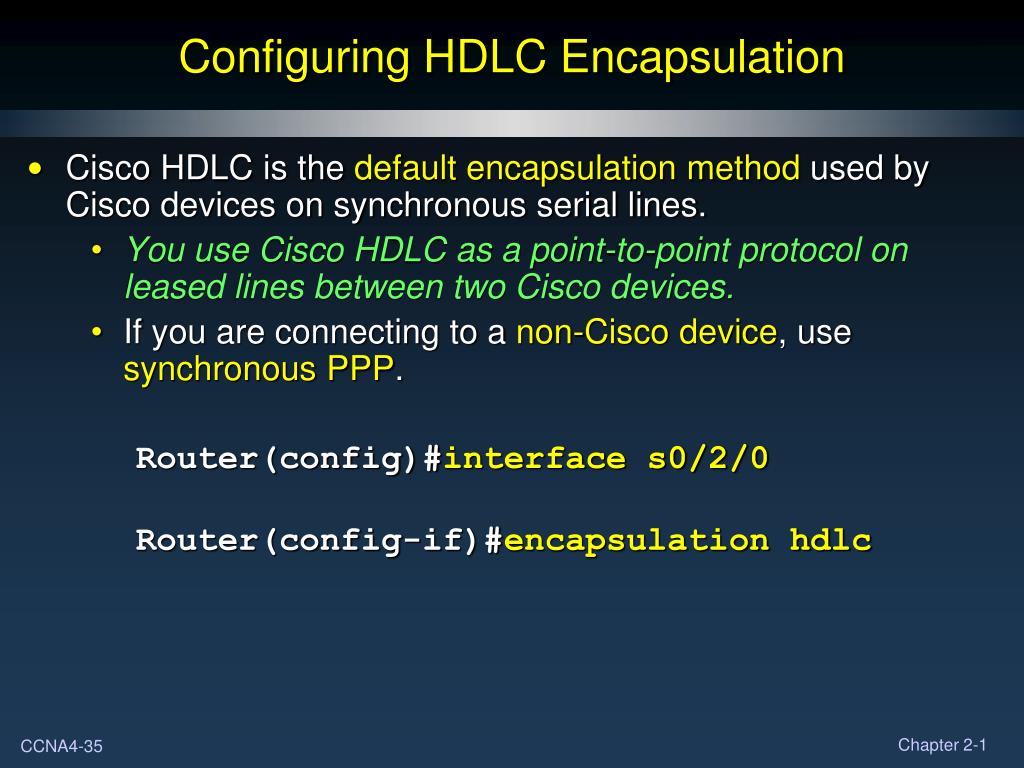 Configuring HDLC Encapsulation

• Cisco HDLC is the default encapsulation method used by Cisco devices on synchronous serial lines.
  • You use Cisco HDLC as a point-to-point protocol on leased lines between two Cisco devices.
  • If you are connecting to a non-Cisco device, use synchronous PPP.

Router(config)#interface s0/2/0

Router(config-if)#encapsulation hdlc

CCNA4-35

Chapter 2-1